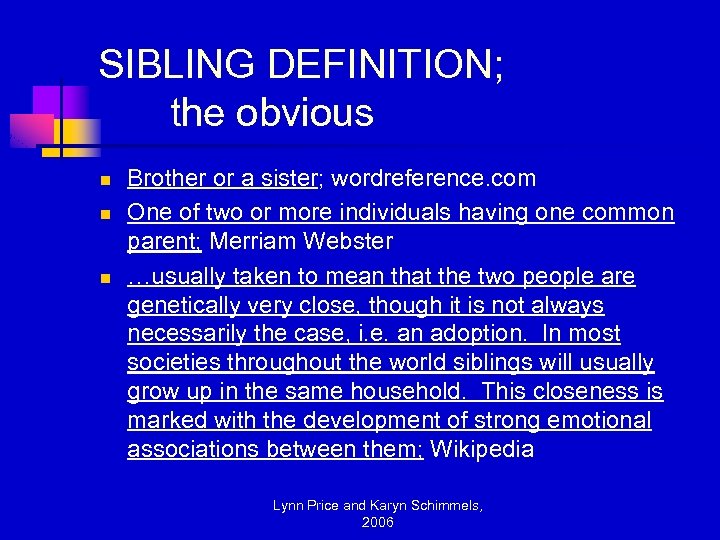 SIBLING DEFINITION;
the obvious

- Brother or a sister; wordreference.com
- One of two or more individuals having one common parent; Merriam Webster
- …usually taken to mean that the two people are genetically very close, though it is not always necessarily the case, i.e. an adoption. In most societies throughout the world siblings will usually grow up in the same household. This closeness is marked with the development of strong emotional associations between them; Wikipedia

Lynn Price and Karyn Schimmels, 2006